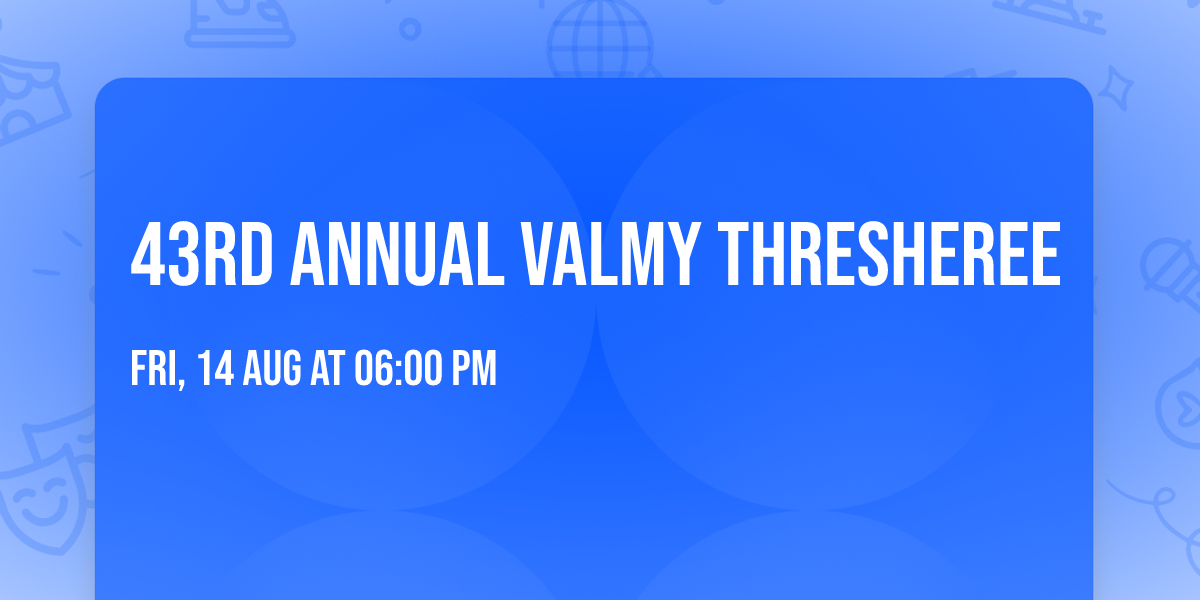 43RD ANNUAL VALMY THRESHEREE

FRI, 14 AUG AT 06:00 PM